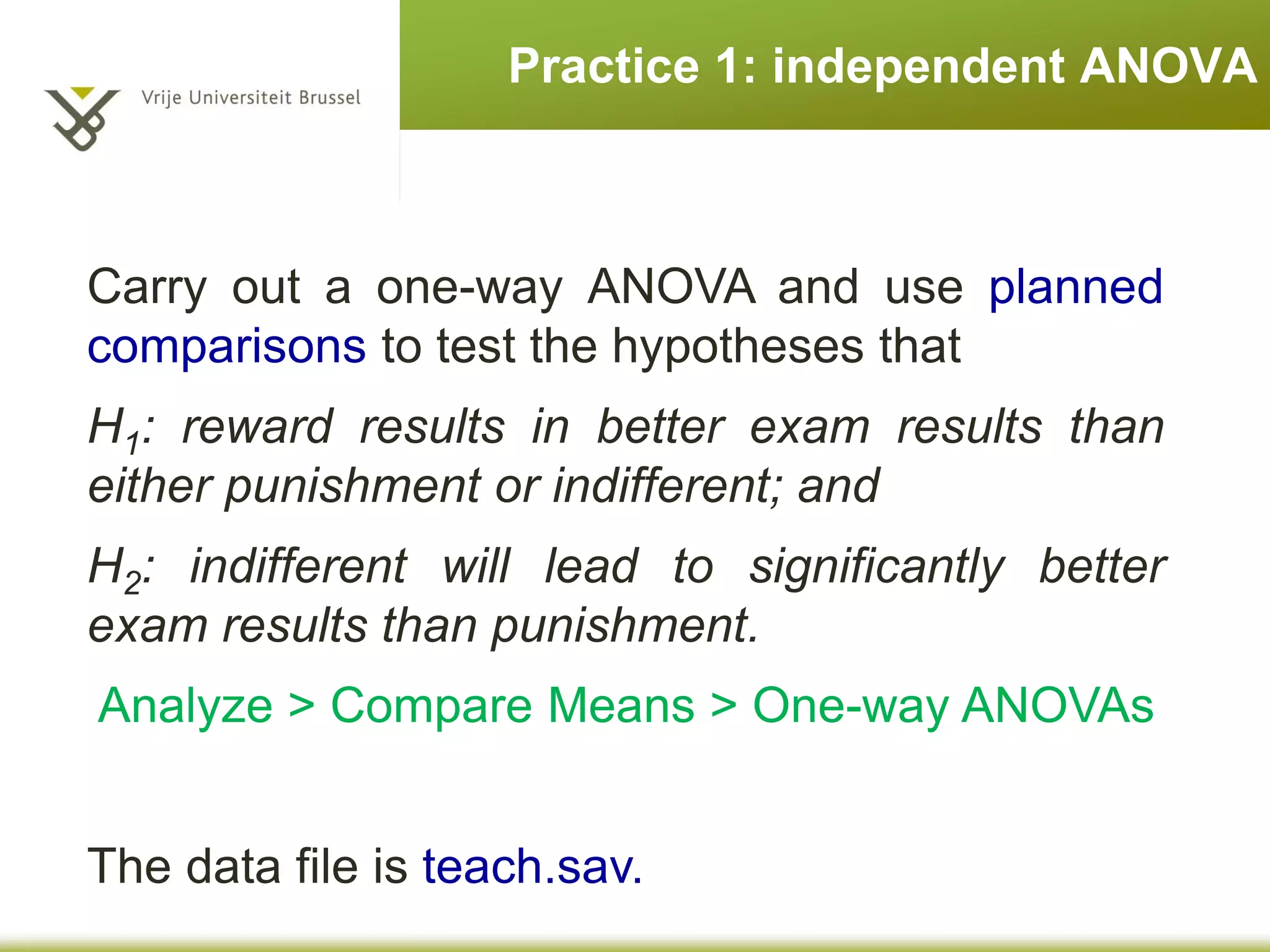 Vrije Universiteit Brussel

Practice 1: independent ANOVA

Carry out a one-way ANOVA and use planned comparisons to test the hypotheses that

$H_1$: reward results in better exam results than either punishment or indifferent; and

$H_2$: indifferent will lead to significantly better exam results than punishment.

Analyze > Compare Means > One-way ANOVAs

The data file is teach.sav.